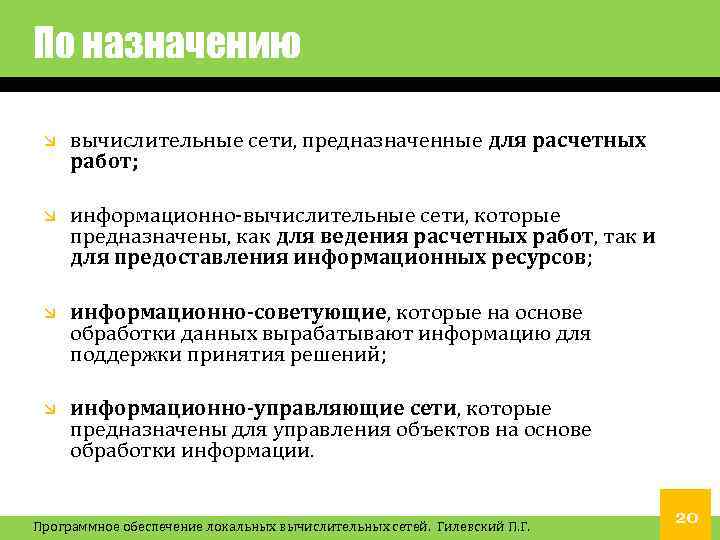 По назначению

вычислительные сети, предназначенные для расчетных работ;

информационно-вычислительные сети, которые предназначены, как для ведения расчетных работ, так и для предоставления информационных ресурсов;

информационно-советующие, которые на основе обработки данных вырабатывают информацию для поддержки принятия решений;

информационно-управляющие сети, которые предназначены для управления объектов на основе обработки информации.

Программное обеспечение локальных вычислительных сетей. Гилевский П.Г.

20